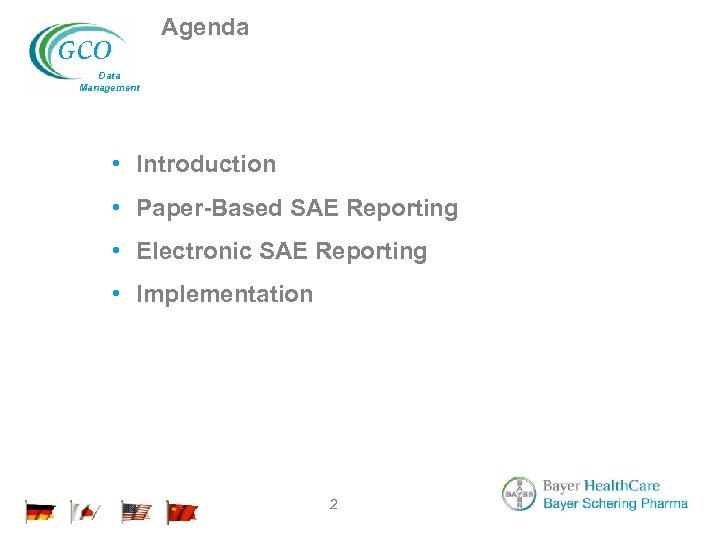 GCO
Data Management

Agenda

• Introduction
• Paper-Based SAE Reporting
• Electronic SAE Reporting
• Implementation

2

BAYER
Bayer HealthCare
Bayer Schering Pharma